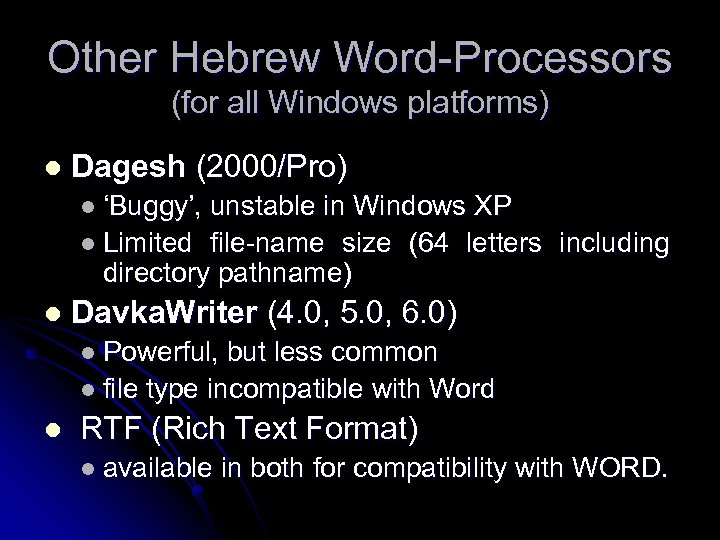 Other Hebrew Word-Processors
(for all Windows platforms)

- Dagesh (2000/Pro)
  - ‘Buggy’, unstable in Windows XP
  - Limited file-name size (64 letters including directory pathname)
- DavkaWriter (4.0, 5.0, 6.0)
  - Powerful, but less common
  - file type incompatible with Word
- RTF (Rich Text Format)
  - available in both for compatibility with WORD.